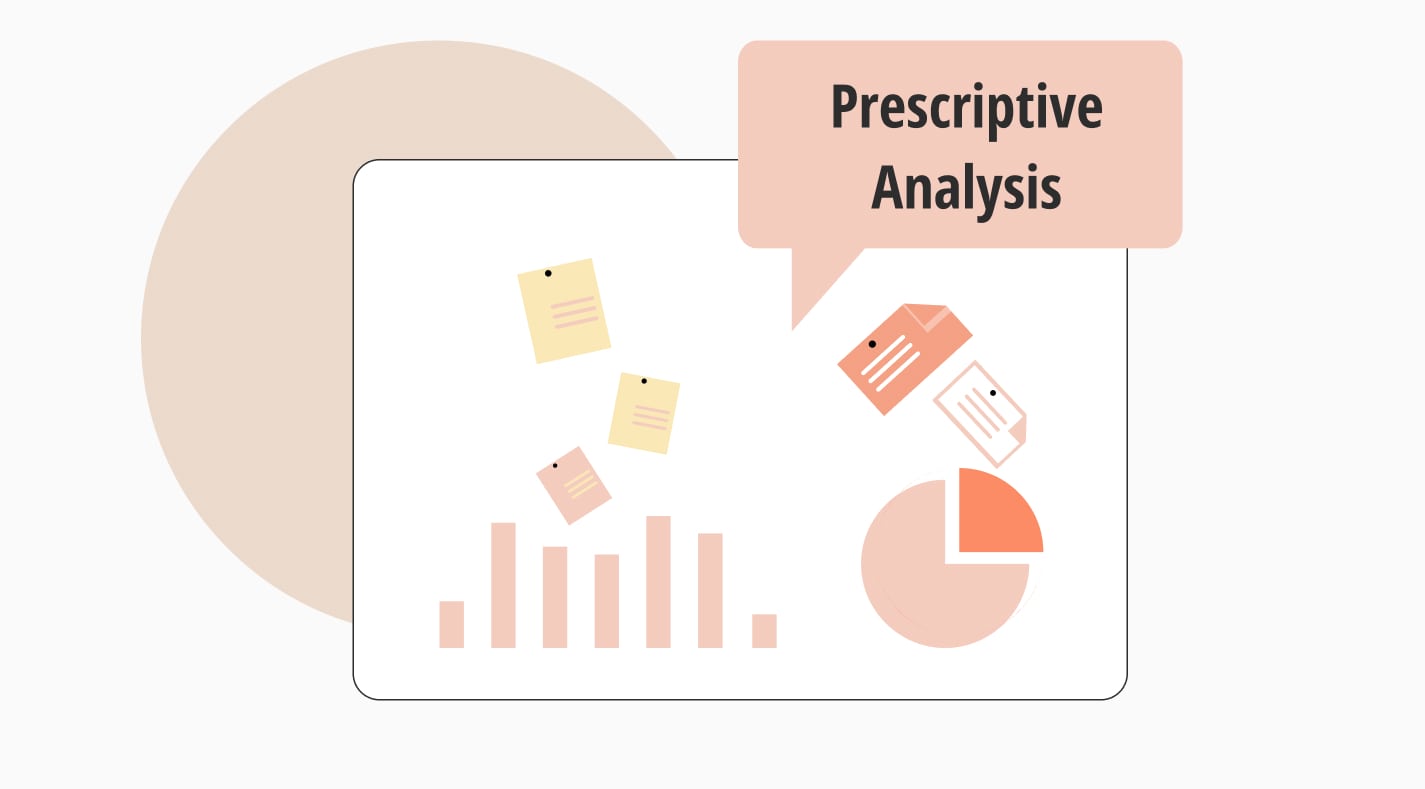 Prescriptive Analysis